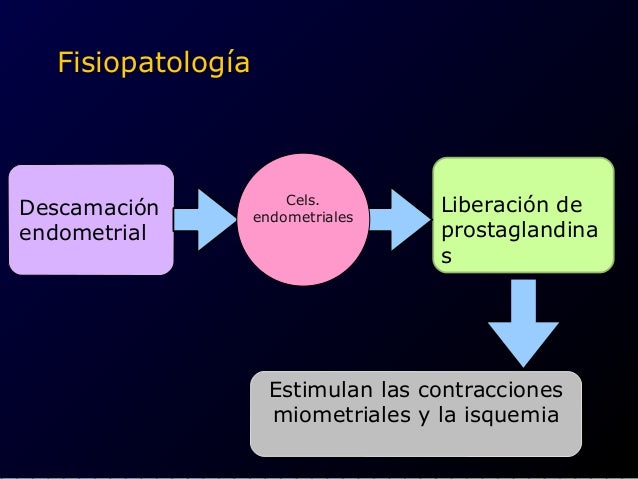 Fisiopatología

Descamación endometrial

Cels. endometriales

Liberación de prostaglandina s

Estimulan las contracciones miometriales y la isquemia